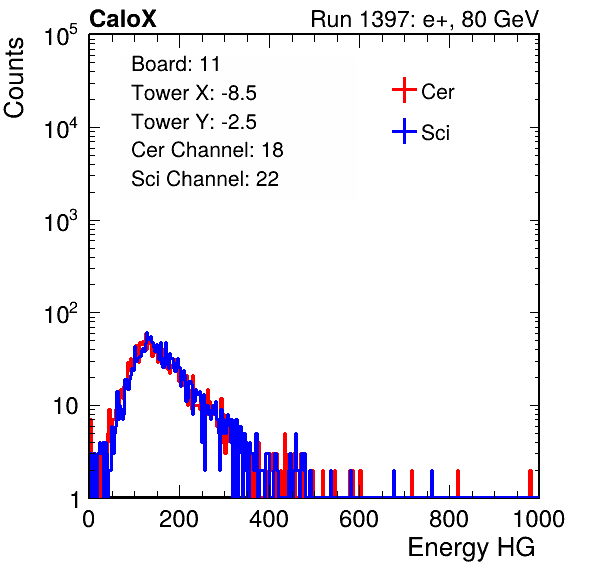 CaloX

Run 1397: e+, 80 GeV

Counts

$10^5$

$10^4$

$10^3$

$10^2$

10

1

Board: 11
Tower X: -8.5
Tower Y: -2.5
Cer Channel: 18
Sci Channel: 22

Cer

Sci

0

200

400

600

800

1000

Energy HG